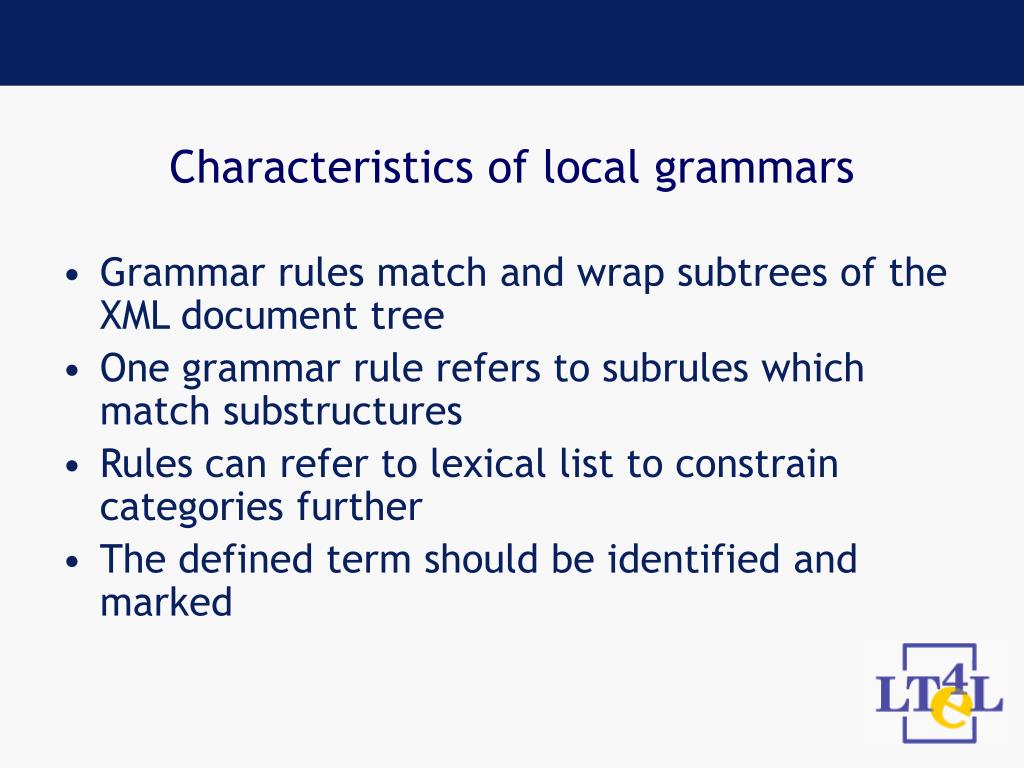 Characteristics of local grammars

• Grammar rules match and wrap subtrees of the XML document tree
• One grammar rule refers to subrules which match substructures
• Rules can refer to lexical list to constrain categories further
• The defined term should be identified and marked

LT4eL